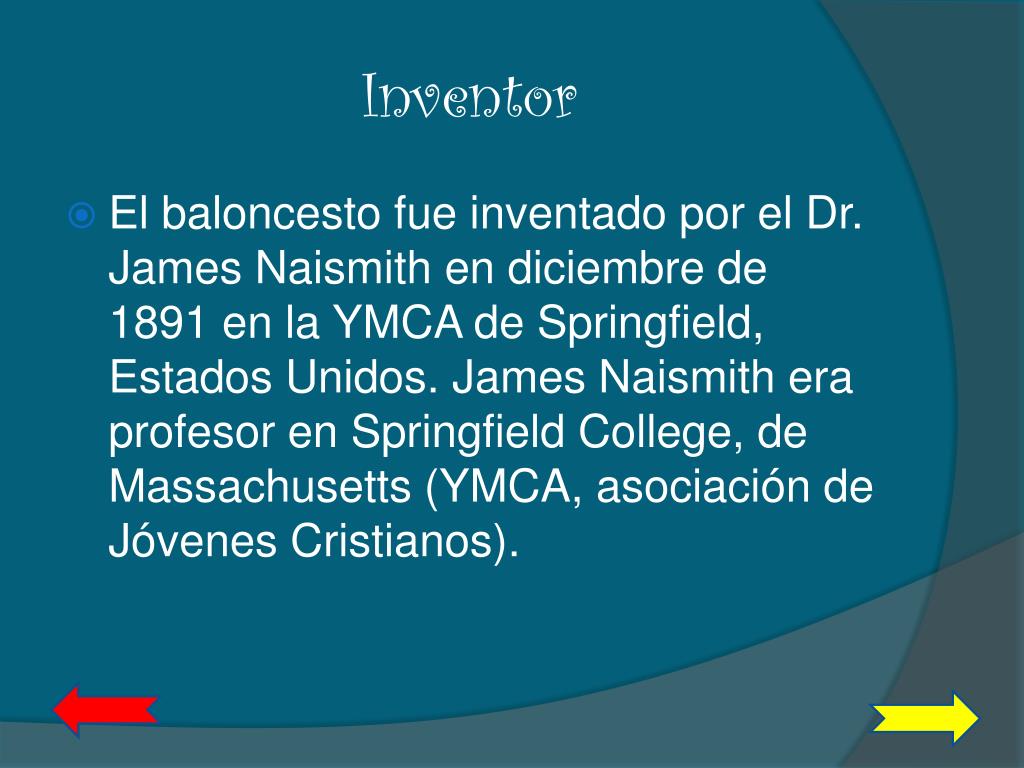 Inventor

El baloncesto fue inventado por el Dr. James Naismith en diciembre de 1891 en la YMCA de Springfield, Estados Unidos. James Naismith era profesor en Springfield College, de Massachusetts (YMCA, asociación de Jóvenes Cristianos).